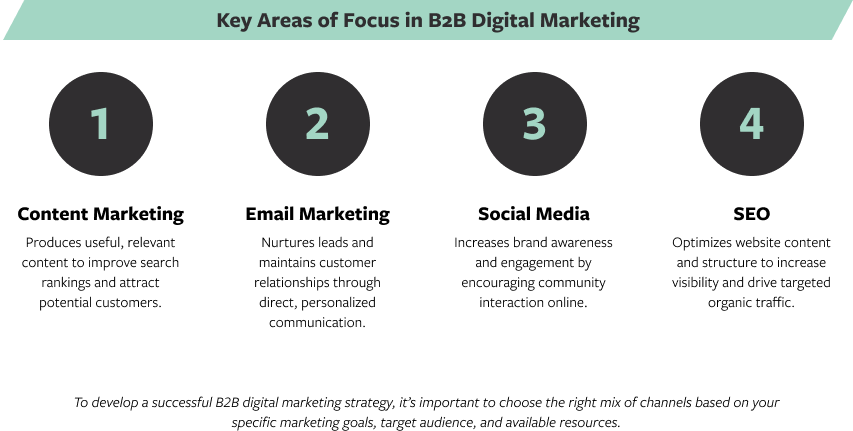 Key Areas of Focus in B2B Digital Marketing

1

Content Marketing

Produces useful, relevant content to improve search rankings and attract potential customers.

2

Email Marketing

Nurtures leads and maintains customer relationships through direct, personalized communication.

3

Social Media

Increases brand awareness and engagement by encouraging community interaction online.

4

SEO

Optimizes website content and structure to increase visibility and drive targeted organic traffic.

To develop a successful B2B digital marketing strategy, it's important to choose the right mix of channels based on your specific marketing goals, target audience, and available resources.